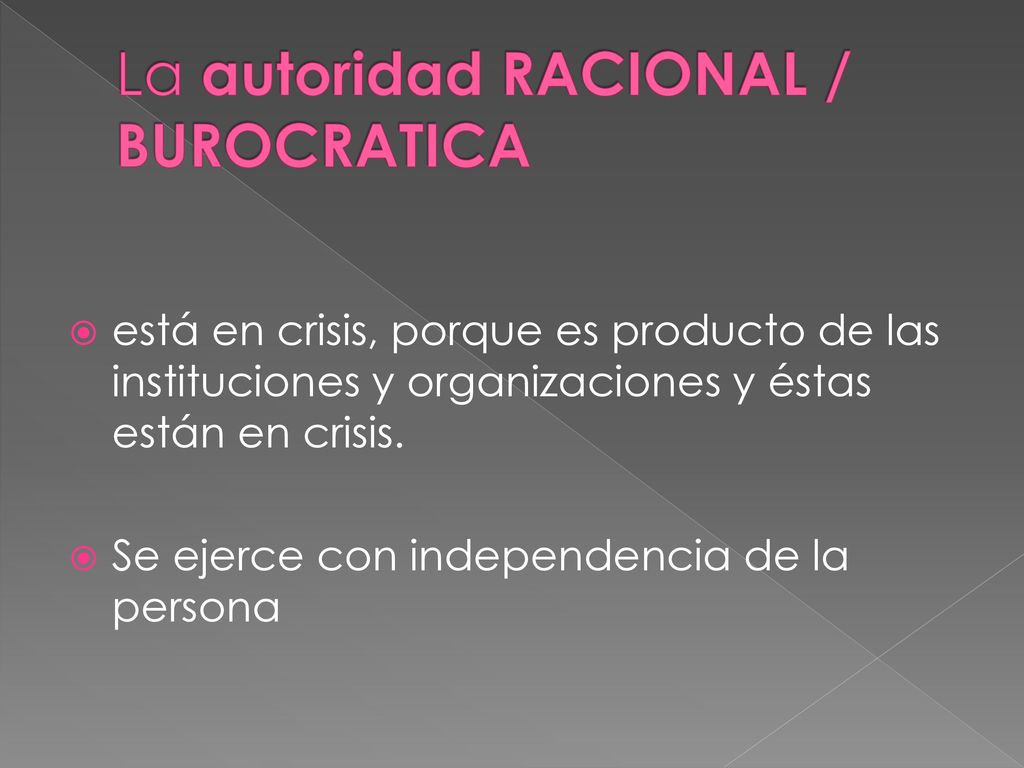 La autoridad RACIONAL / BUROCRATICA

está en crisis, porque es producto de las instituciones y organizaciones y éstas están en crisis.

Se ejerce con independencia de la persona